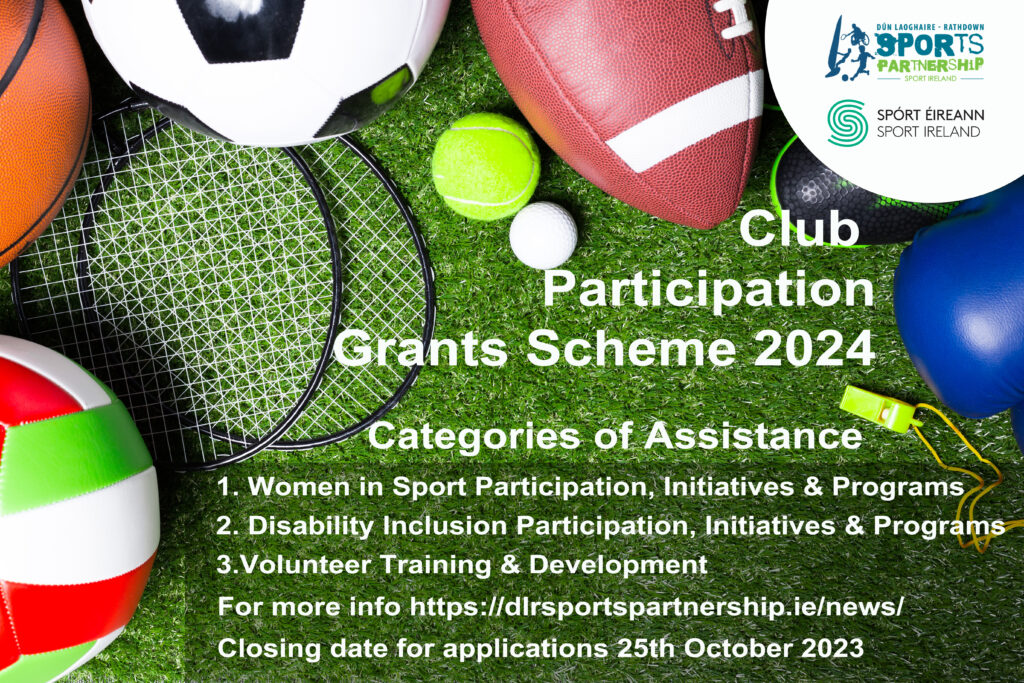 DÚN LAOGHAIRE · RATHDOWN
SPORTS PARTNERSHIP
SPORT IRELAND

SPÓRT ÉIREANN
SPORT IRELAND

Club Participation Grants Scheme 2024

Categories of Assistance

1. Women in Sport Participation, Initiatives & Programs
2. Disability Inclusion Participation, Initiatives & Programs
3.Volunteer Training & Development
For more info https://dlrsportspartnership.ie/news/
Closing date for applications 25th October 2023